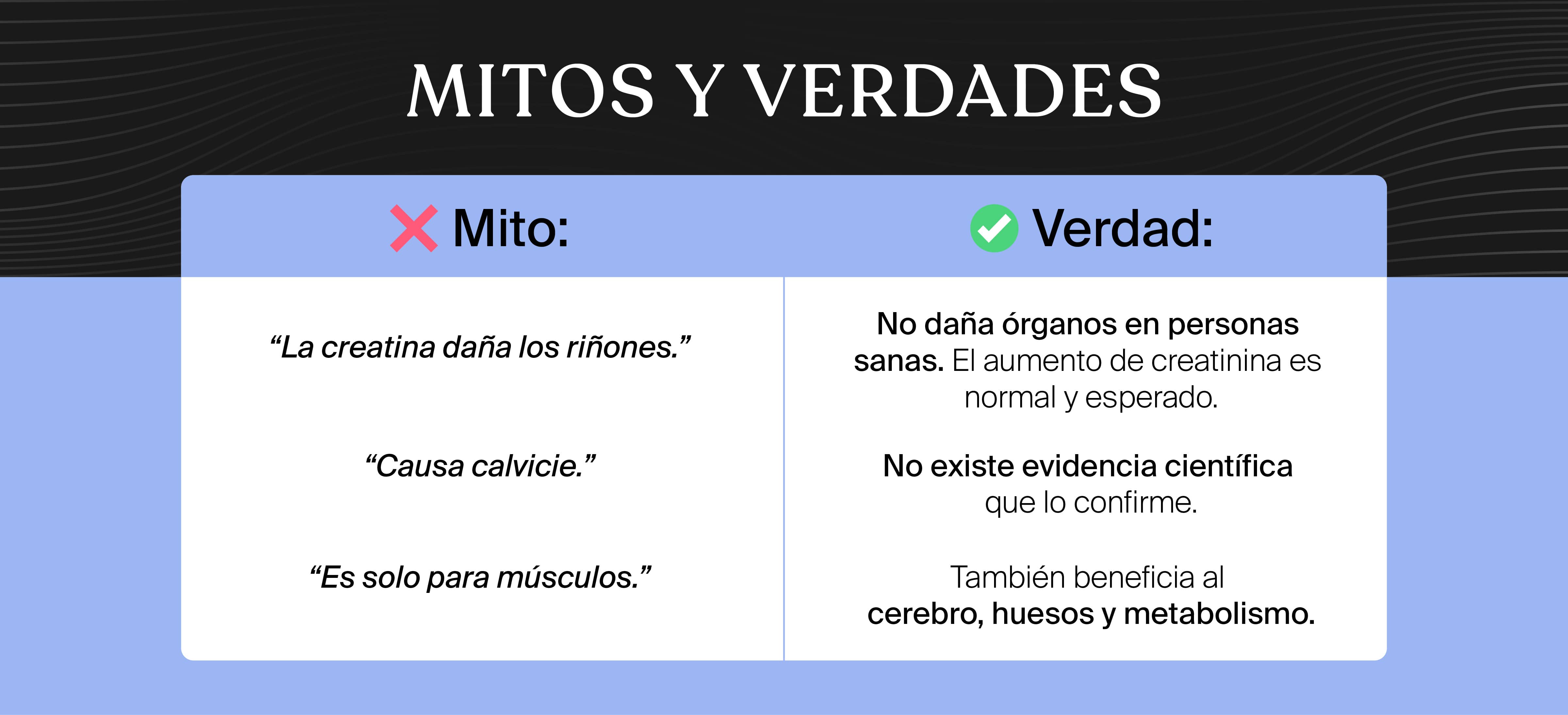 MITOS Y VERDADES

| Mito: | Verdad: |
|---|---|
| “La creatina daña los riñones.” | No daña órganos en personas sanas. El aumento de creatinina es normal y esperado. |
| “Causa calvicie.” | No existe evidencia científica que lo confirme. |
| “Es solo para músculos.” | También beneficia al cerebro, huesos y metabolismo. |